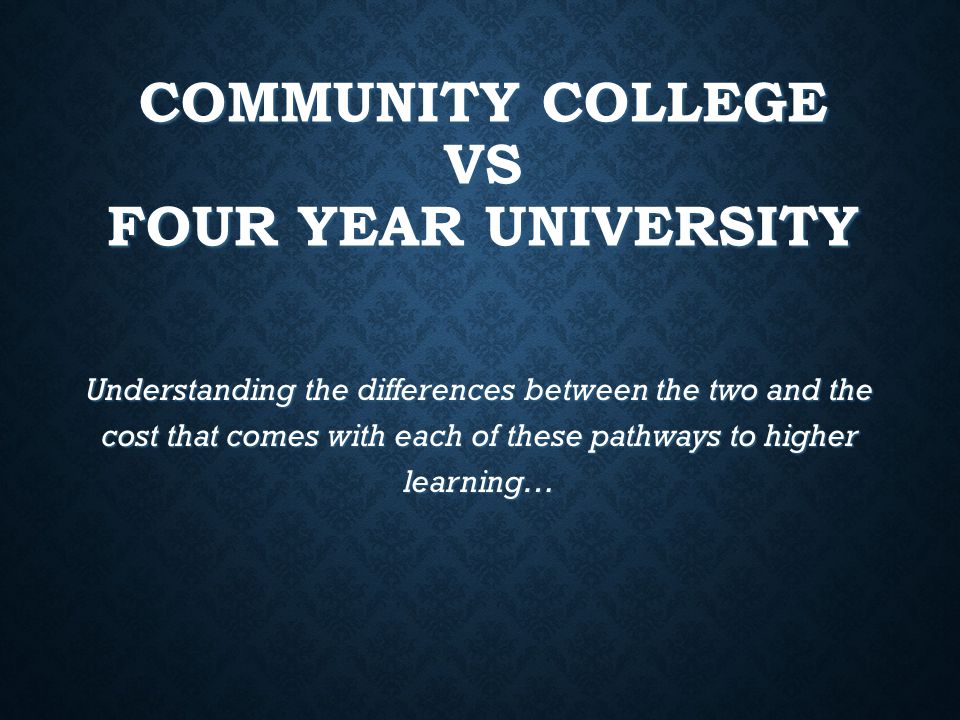 COMMUNITY COLLEGE
VS
FOUR YEAR UNIVERSITY

Understanding the differences between the two and the cost that comes with each of these pathways to higher learning…